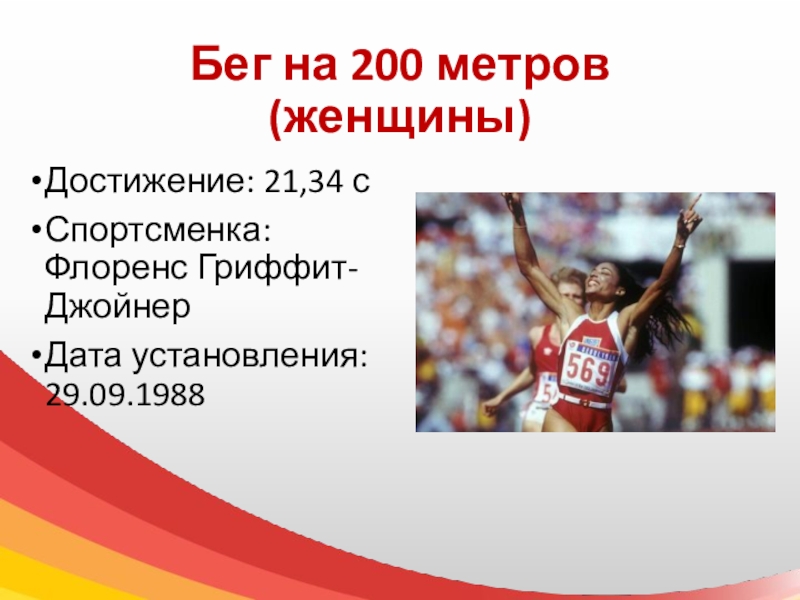 Бег на 200 метров (женщины)

•Достижение: 21,34 с

•Спортсменка: Флоренс Гриффит-Джойнер

•Дата установления: 29.09.1988

569